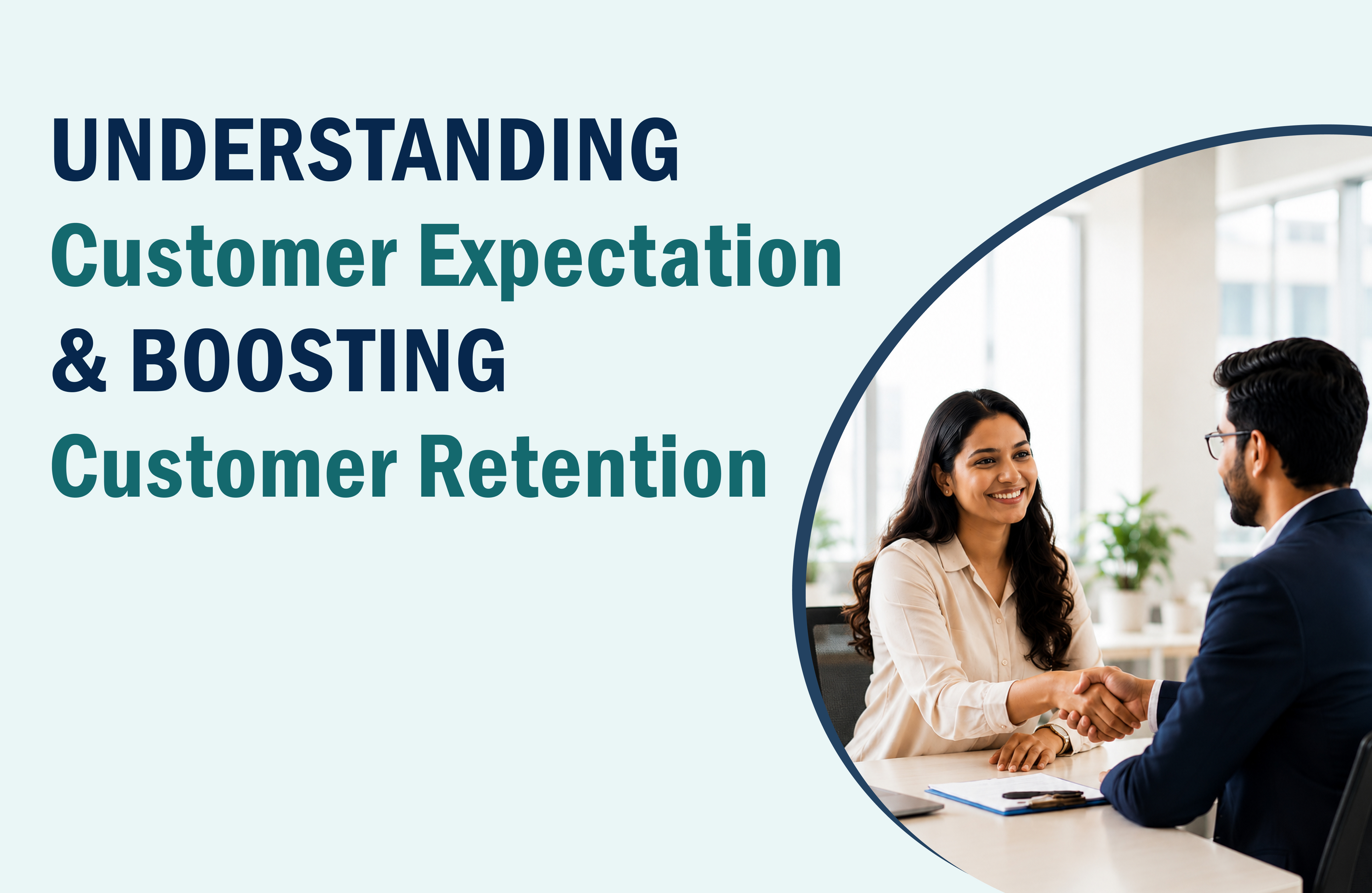 UNDERSTANDING
Customer Expectation
& BOOSTING
Customer Retention